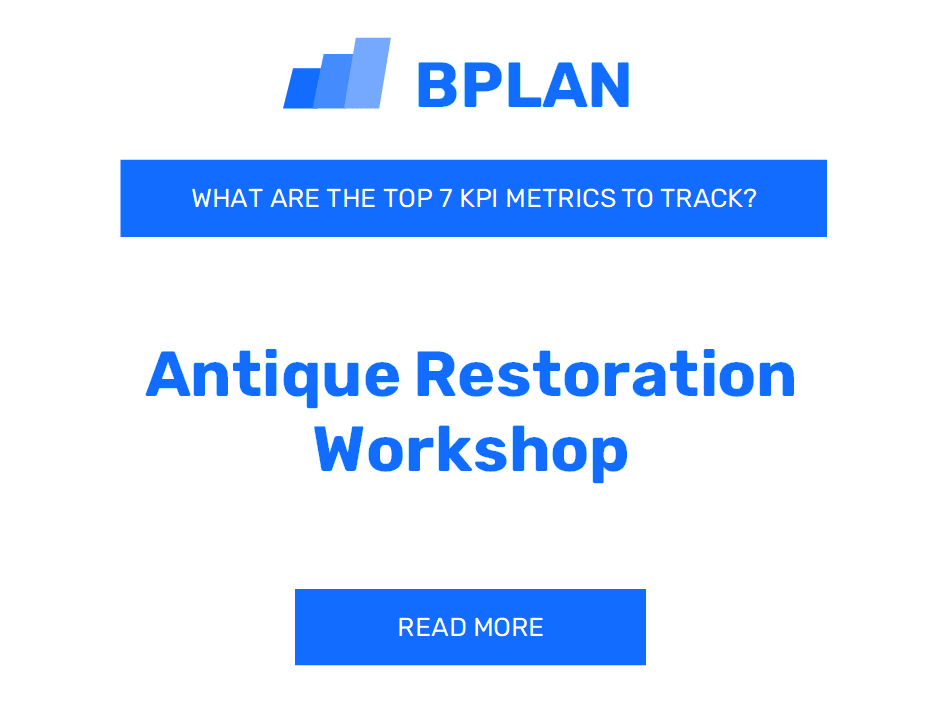 BPLAN

WHAT ARE THE TOP 7 KPI METRICS TO TRACK?

Antique Restoration Workshop

READ MORE